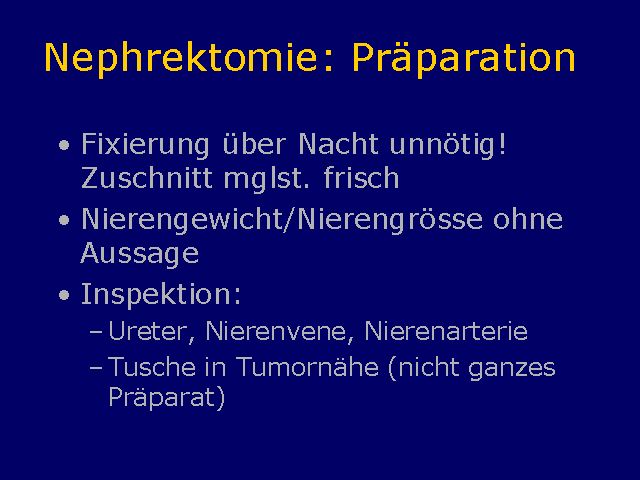 Nephrektomie: Präparation

• Fixierung über Nacht unnötig! Zuschnitt mglst. frisch

• Nierengewicht/Nierengrösse ohne Aussage

• Inspektion:

– Ureter, Nierenvene, Nierenarterie

– Tusche in Tumornähe (nicht ganzes Präparat)